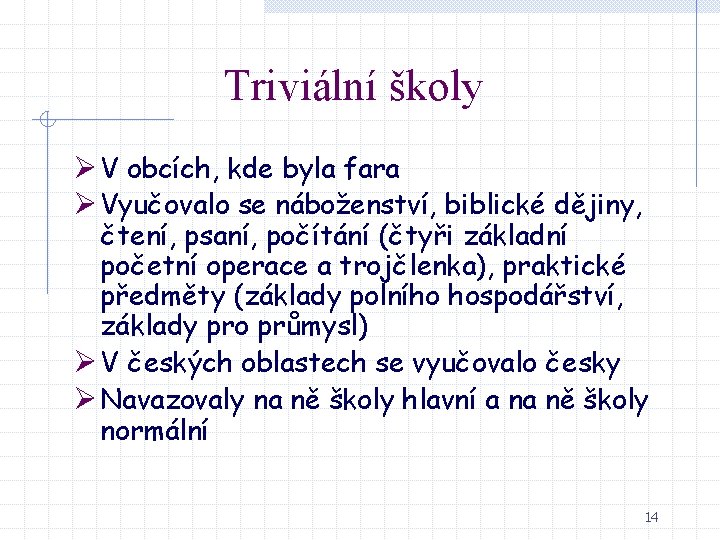 Triviální školy

➢ V obcích, kde byla fara

➢ Vyučovalo se náboženství, biblické dějiny, čtení, psaní, počítání (čtyři základní početní operace a trojčlenka), praktické předměty (základy polního hospodářství, základy pro průmysl)

➢ V českých oblastech se vyučovalo česky

➢ Navazovaly na ně školy hlavní a na ně školy normální

14